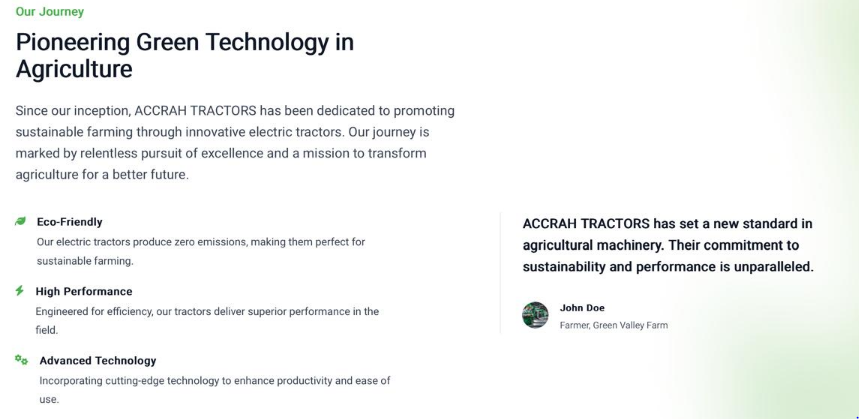 Our Journey

Pioneering Green Technology in Agriculture

Since our inception, ACCRAH TRACTORS has been dedicated to promoting sustainable farming through innovative electric tractors. Our journey is marked by relentless pursuit of excellence and a mission to transform agriculture for a better future.

Eco-Friendly

Our electric tractors produce zero emissions, making them perfect for sustainable farming.

High Performance

Engineered for efficiency, our tractors deliver superior performance in the field.

Advanced Technology

Incorporating cutting-edge technology to enhance productivity and ease of use.

ACCRAH TRACTORS has set a new standard in agricultural machinery. Their commitment to sustainability and performance is unparalleled.

John Doe

Farmer, Green Valley Farm